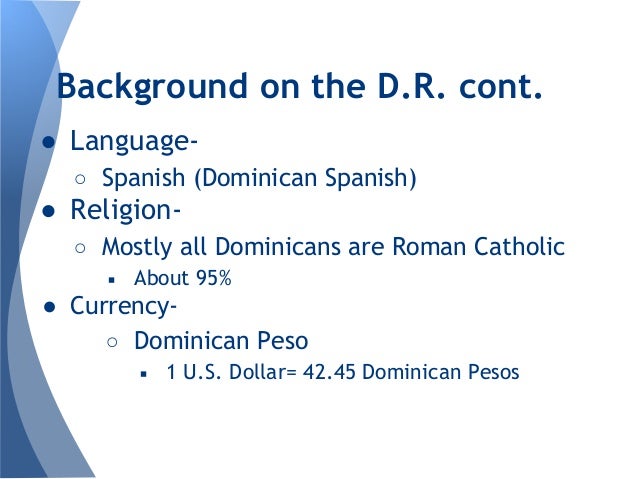 Background on the D.R. cont.

● Language-
  ○ Spanish (Dominican Spanish)
● Religion-
  ○ Mostly all Dominicans are Roman Catholic
    ▪ About 95%
● Currency-
  ○ Dominican Peso
    ▪ 1 U.S. Dollar= 42.45 Dominican Pesos